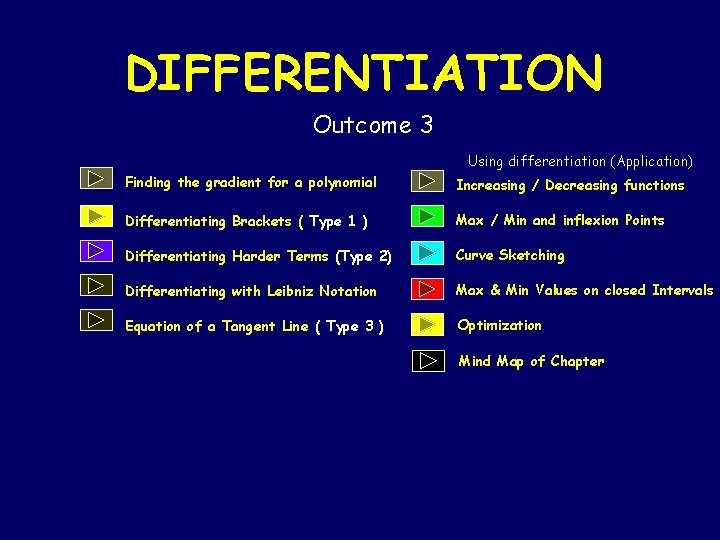 DIFFERENTIATION

Outcome 3

Finding the gradient for a polynomial

Differentiating Brackets ( Type 1 )

Differentiating Harder Terms (Type 2)

Differentiating with Leibniz Notation

Equation of a Tangent Line ( Type 3 )

Using differentiation (Application)

Increasing / Decreasing functions

Max / Min and inflexion Points

Curve Sketching

Max & Min Values on closed Intervals

Optimization

Mind Map of Chapter